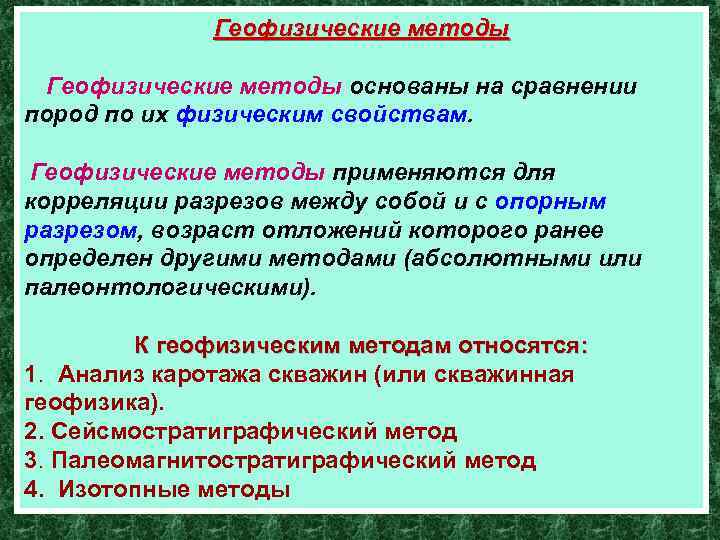 Геофизические методы

Геофизические методы основаны на сравнении пород по их физическим свойствам.

Геофизические методы применяются для корреляции разрезов между собой и с опорным разрезом, возраст отложений которого ранее определен другими методами (абсолютными или палеонтологическими).

К геофизическим методам относятся:
1. Анализ каротажа скважин (или скважинная геофизика).
2. Сейсмостратиграфический метод
3. Палеомагнитостратиграфический метод
4. Изотопные методы